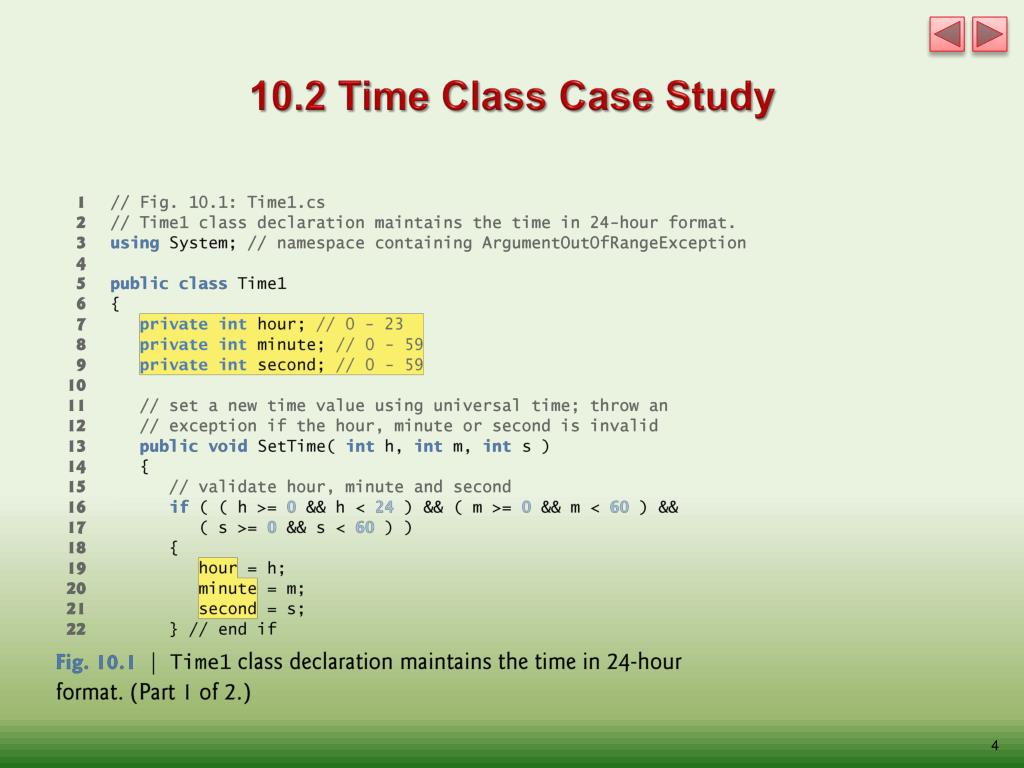 10.2 Time Class Case Study

1 // Fig. 10.1: Time1.cs
2 // Time1 class declaration maintains the time in 24-hour format.
3 using System; // namespace containing ArgumentOutOfRangeException
4
5 public class Time1
6 {
7 private int hour; // 0 - 23
8 private int minute; // 0 - 59
9 private int second; // 0 - 59
10
11 // set a new time value using universal time; throw an
12 // exception if the hour, minute or second is invalid
13 public void SetTime( int h, int m, int s )
14 {
15 // validate hour, minute and second
16 if ( ( h >= 0 && h < 24 ) && ( m >= 0 && m < 60 ) &&
17 ( s >= 0 && s < 60 ) )
18 {
19 hour = h;
20 minute = m;
21 second = s;
22 } // end if

Fig. 10.1 | Time1 class declaration maintains the time in 24-hour format. (Part 1 of 2.)

4